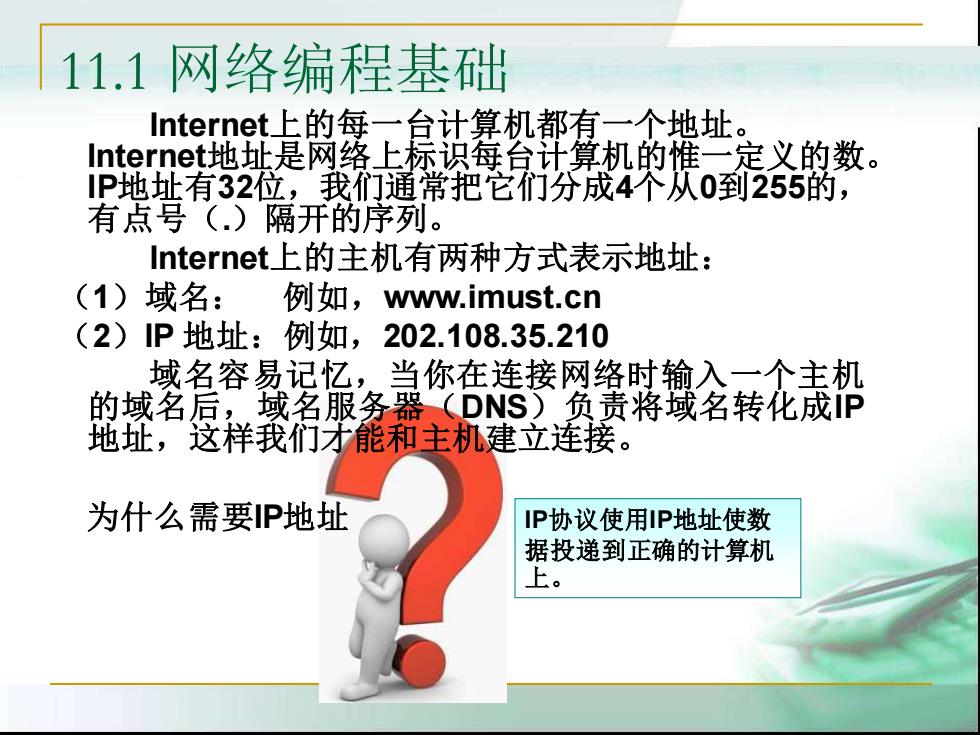 11.1 网络编程基础

Internet上的每一台计算机都有一个地址。Internet地址是网络上标识每台计算机的惟一定义的数。IP地址有32位，我们通常把它们分成4个从0到255的，有点号（.）隔开的序列。

Internet上的主机有两种方式表示地址：

（1）域名：　例如，www.imust.cn

（2）IP 地址：例如，202.108.35.210

域名容易记忆，当你在连接网络时输入一个主机的域名后，域名服务器（DNS）负责将域名转化成IP地址，这样我们才能和主机建立连接。

为什么需要IP地址

IP协议使用IP地址使数据投递到正确的计算机上。